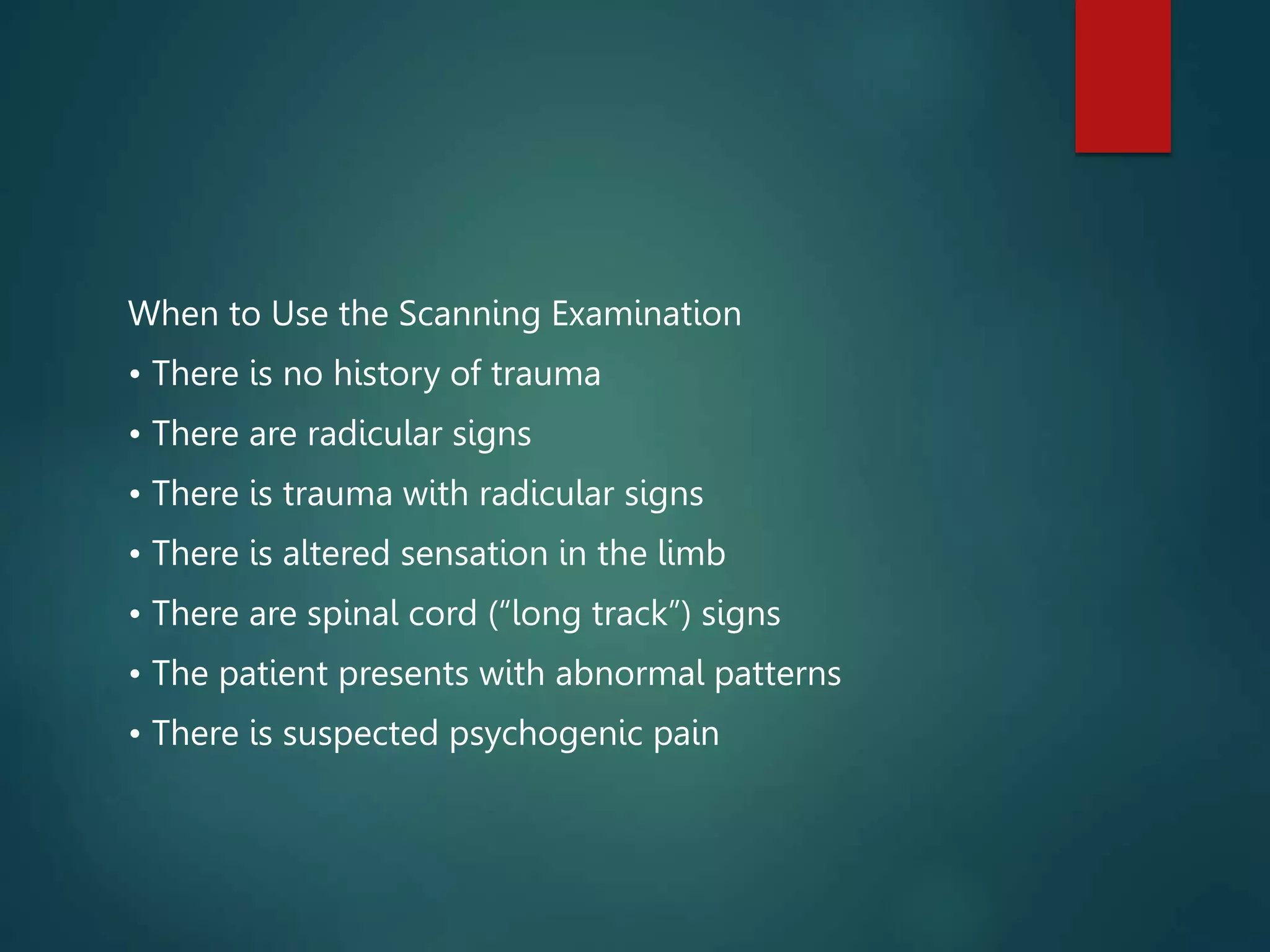 When to Use the Scanning Examination

• There is no history of trauma

• There are radicular signs

• There is trauma with radicular signs

• There is altered sensation in the limb

• There are spinal cord (“long track”) signs

• The patient presents with abnormal patterns

• There is suspected psychogenic pain